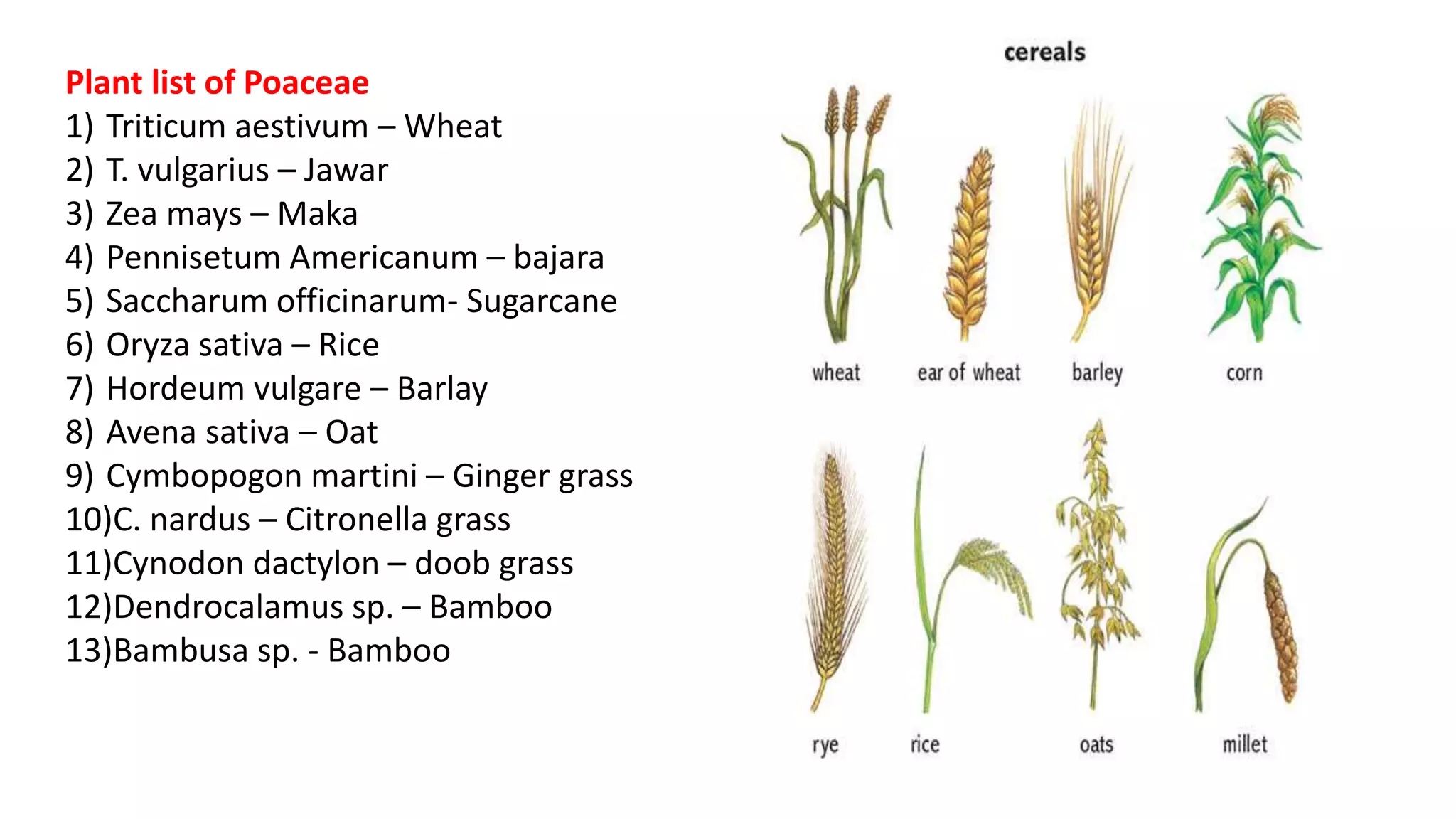 Plant list of Poaceae
1) Triticum aestivum – Wheat
2) T. vulgarius – Jawar
3) Zea mays – Maka
4) Pennisetum Americanum – bajara
5) Saccharum officinarum- Sugarcane
6) Oryza sativa – Rice
7) Hordeum vulgare – Barlay
8) Avena sativa – Oat
9) Cymbopogon martini – Ginger grass
10)C. nardus – Citronella grass
11)Cynodon dactylon – doob grass
12)Dendrocalamus sp. – Bamboo
13)Bambusa sp. - Bamboo

cereals

wheat
ear of wheat
barley
corn
rye
rice
oats
millet